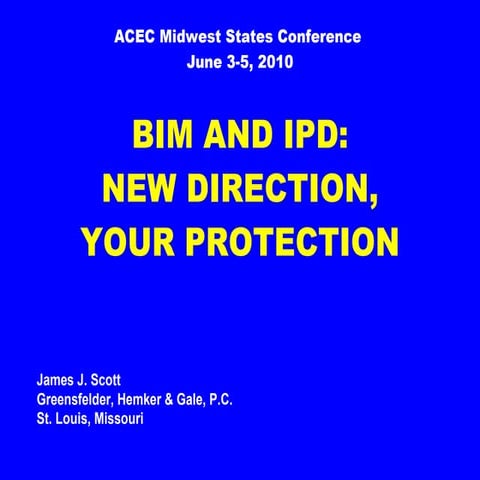 ACEC Midwest States Conference
June 3-5, 2010

BIM AND IPD:
NEW DIRECTION,
YOUR PROTECTION

James J. Scott
Greensfelder, Hemker & Gale, P.C.
St. Louis, Missouri